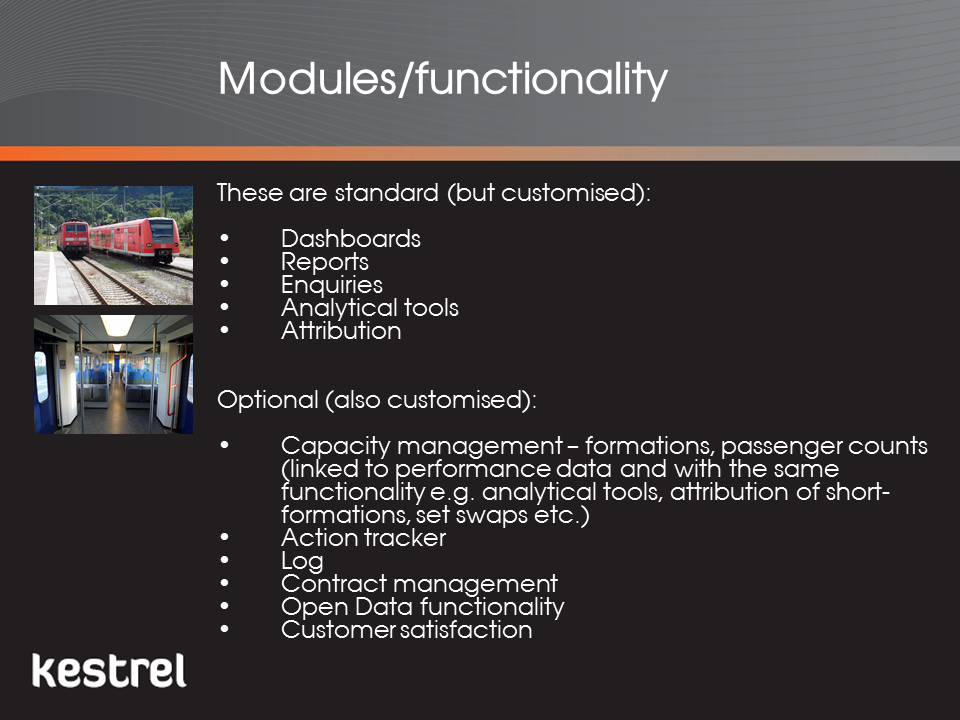 Modules/functionality

These are standard (but customised):

• Dashboards
• Reports
• Enquiries
• Analytical tools
• Attribution

Optional (also customised):

• Capacity management – formations, passenger counts (linked to performance data and with the same functionality e.g. analytical tools, attribution of short-formations, set swaps etc.)
• Action tracker
• Log
• Contract management
• Open Data functionality
• Customer satisfaction

kestrel